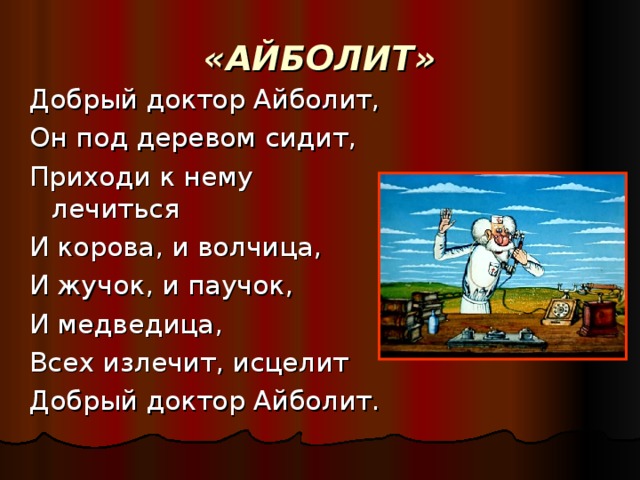 «АЙБОЛИТ»

Добрый доктор Айболит,
Он под деревом сидит,
Приходи к нему лечиться
И корова, и волчица,
И жучок, и паучок,
И медведица,
Всех излечит, исцелит
Добрый доктор Айболит.